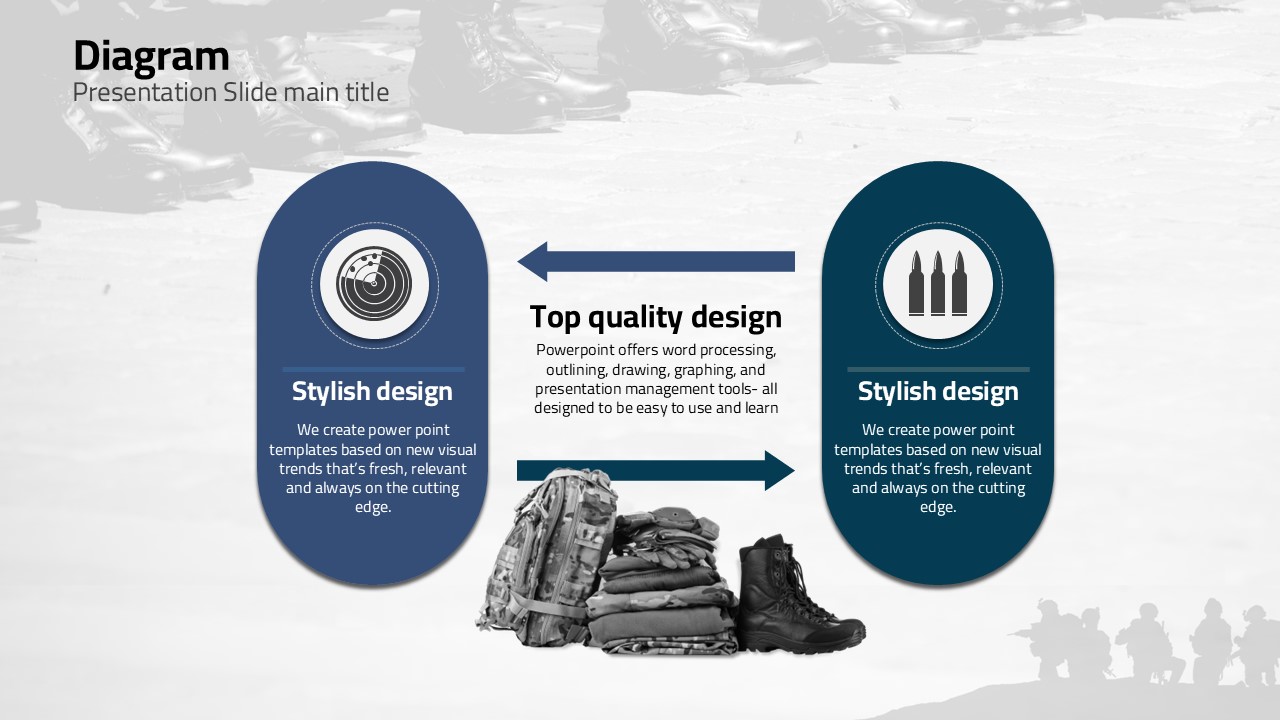 Diagram
Presentation Slide main title

Stylish design

We create power point templates based on new visual trends that's fresh, relevant and always on the cutting edge.

Top quality design

Powerpoint offers word processing, outlining, drawing, graphing, and presentation management tools- all designed to be easy to use and learn

Stylish design

We create power point templates based on new visual trends that's fresh, relevant and always on the cutting edge.